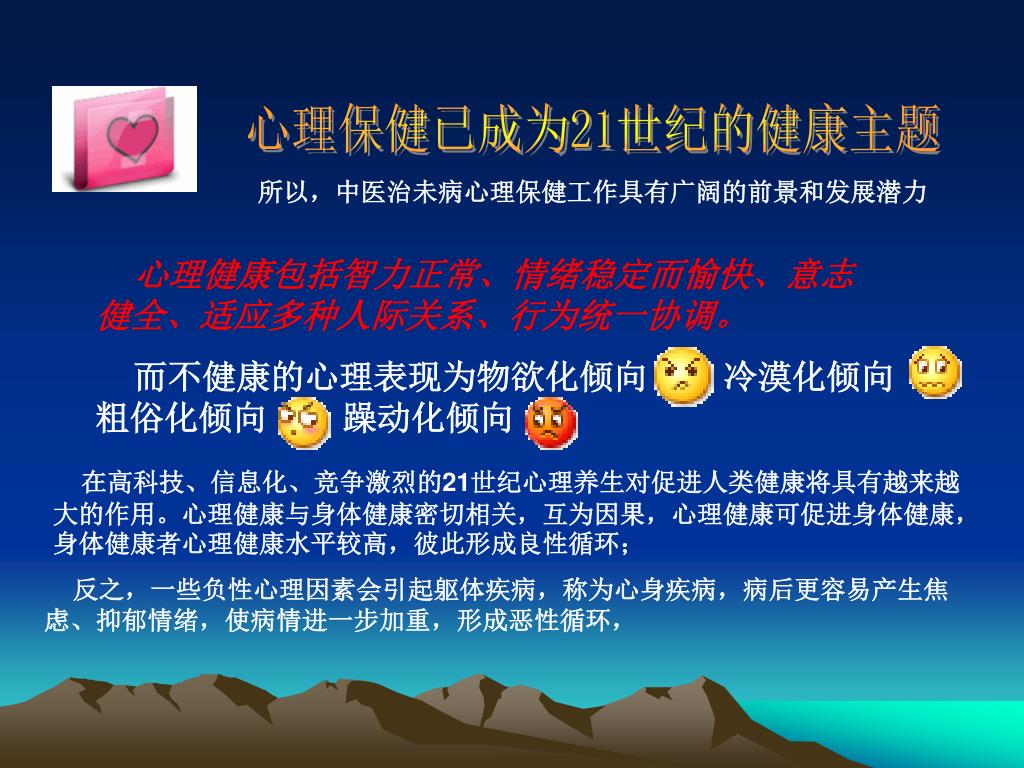 心理保健已成为21世纪的健康主题

所以，中医治未病心理保健工作具有广阔的前景和发展潜力

心理健康包括智力正常、情绪稳定而愉快、意志健全、适应多种人际关系、行为统一协调。

而不健康的心理表现为物欲化倾向 冷漠化倾向 粗俗化倾向 躁动化倾向

在高科技、信息化、竞争激烈的21世纪心理养生对促进人类健康将具有越来越大的作用。心理健康与身体健康密切相关，互为因果，心理健康可促进身体健康，身体健康者心理健康水平较高，彼此形成良性循环；

反之，一些负性心理因素会引起躯体疾病，称为心身疾病，病后更容易产生焦虑、抑郁情绪，使病情进一步加重，形成恶性循环，